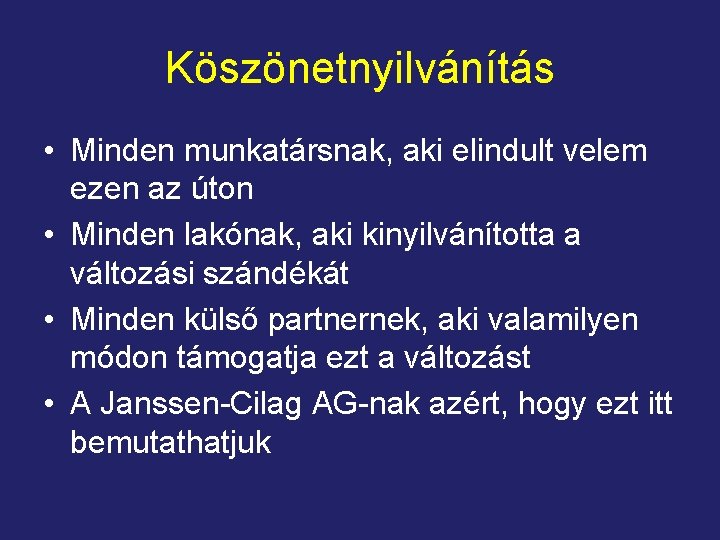 Köszönetnyilvánítás

• Minden munkatársnak, aki elindult velem ezen az úton
• Minden lakónak, aki kinyilvánította a változási szándékát
• Minden külső partnernek, aki valamilyen módon támogatja ezt a változást
• A Janssen-Cilag AG-nak azért, hogy ezt itt bemutathatjuk